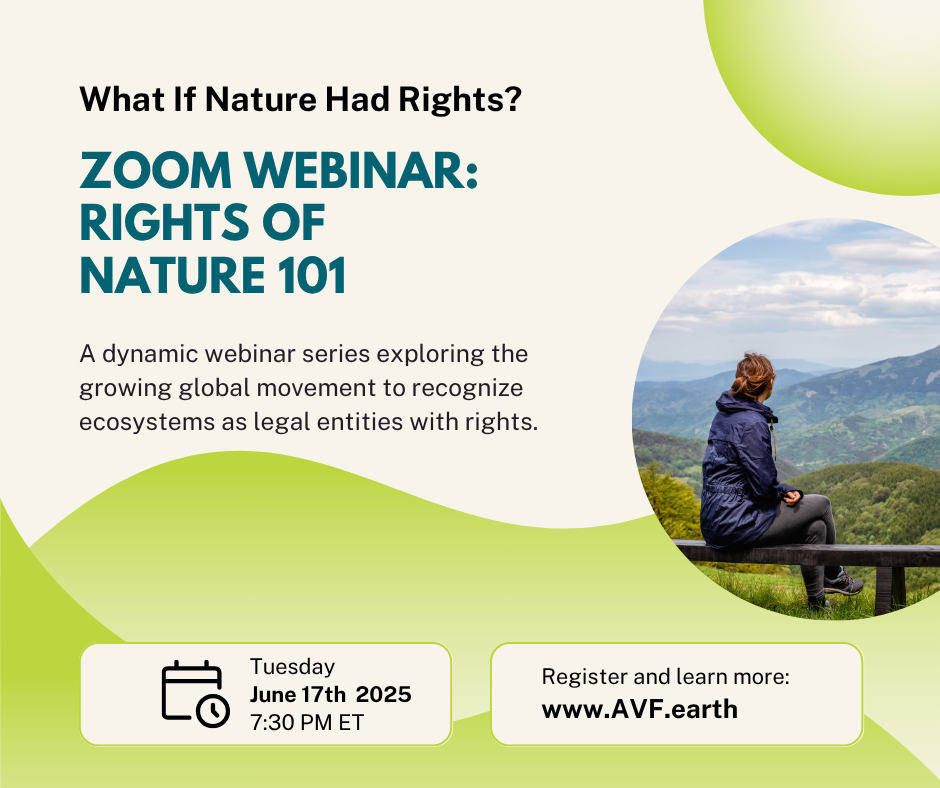 What If Nature Had Rights?

ZOOM WEBINAR: RIGHTS OF NATURE 101

A dynamic webinar series exploring the growing global movement to recognize ecosystems as legal entities with rights.

Tuesday
June 17th 2025
7:30 PM ET

Register and learn more:
www.AVF.earth